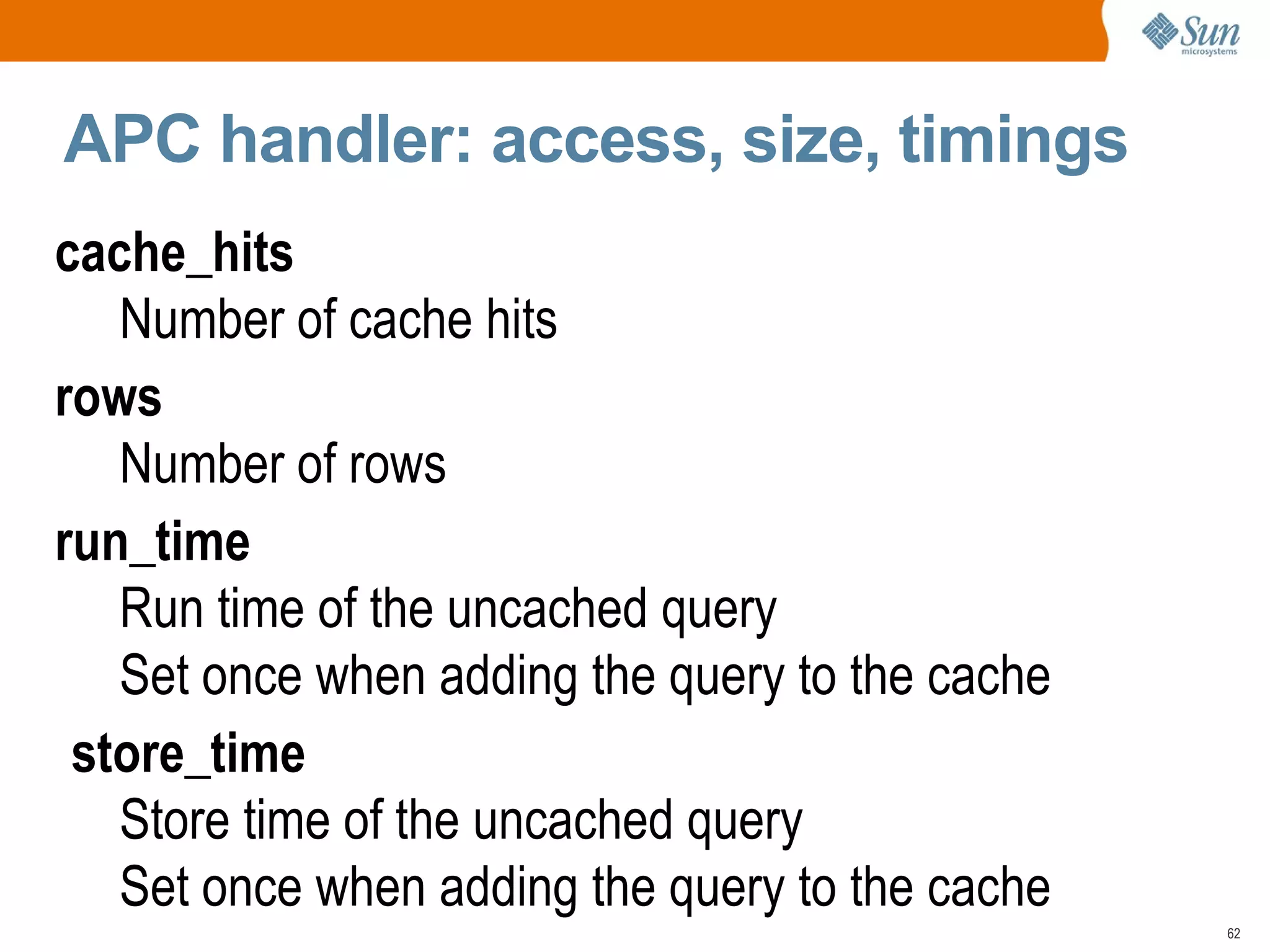 Sun microsystems

APC handler: access, size, timings

cache_hits
Number of cache hits

rows
Number of rows

run_time
Run time of the uncached query
Set once when adding the query to the cache

store_time
Store time of the uncached query
Set once when adding the query to the cache

62